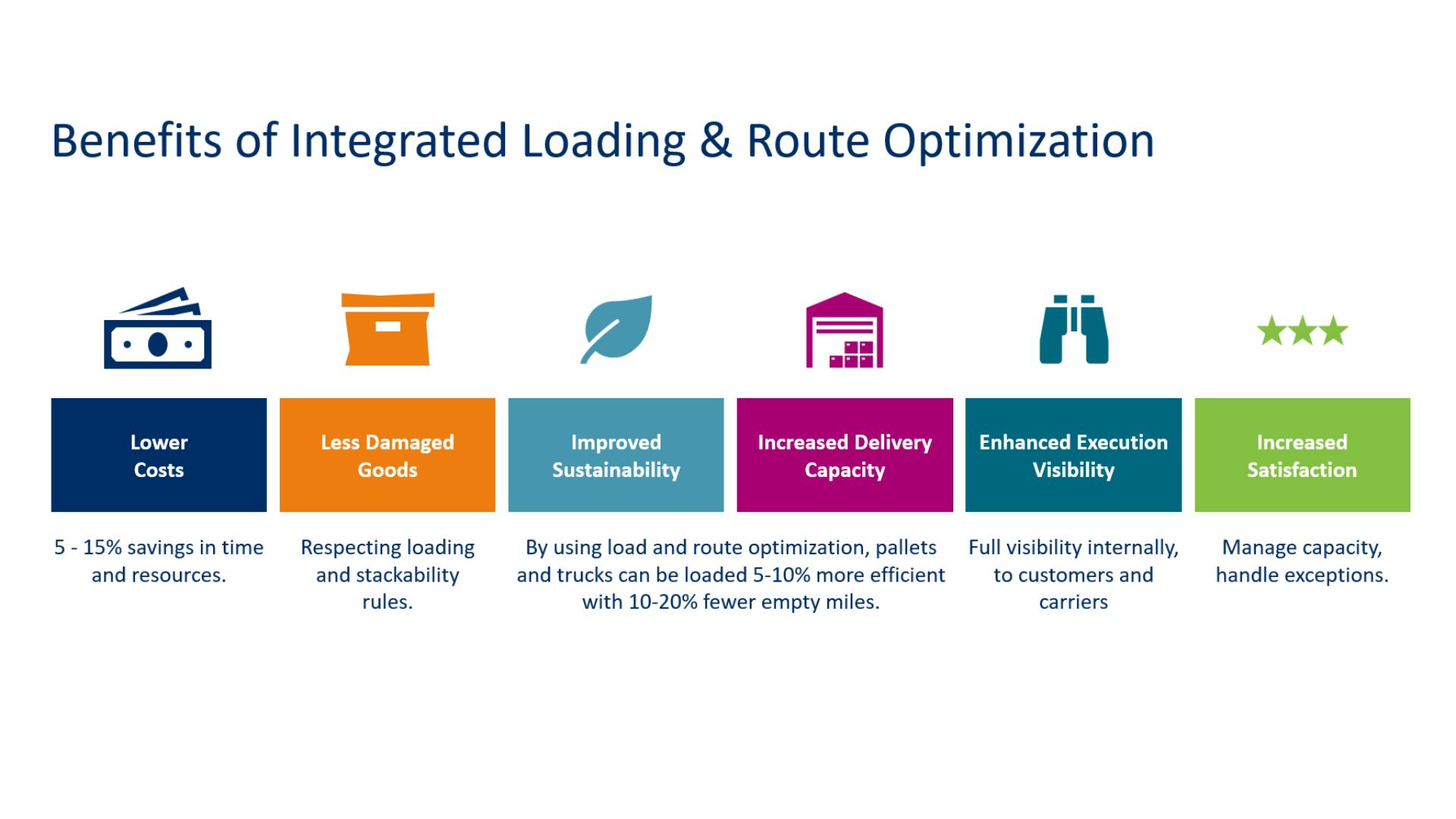 Benefits of Integrated Loading & Route Optimization

Lower Costs

Less Damaged Goods

Improved Sustainability

Increased Delivery Capacity

Enhanced Execution Visibility

Increased Satisfaction

5 - 15% savings in time and resources.

Respecting loading and stackability rules.

By using load and route optimization, pallets and trucks can be loaded 5-10% more efficient with 10-20% fewer empty miles.

Full visibility internally, to customers and carriers

Manage capacity, handle exceptions.